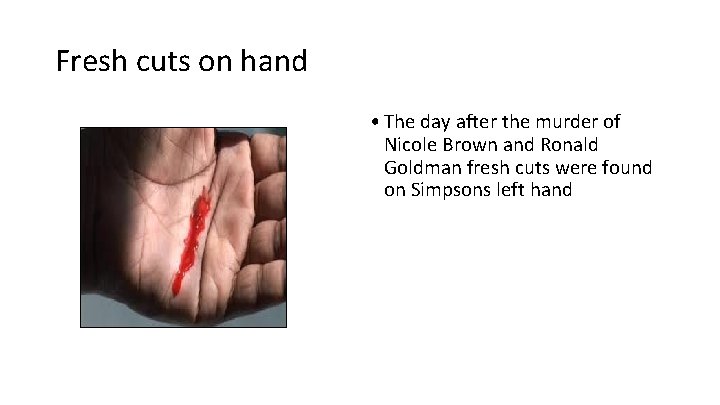 Fresh cuts on hand

• The day after the murder of Nicole Brown and Ronald Goldman fresh cuts were found on Simpsons left hand